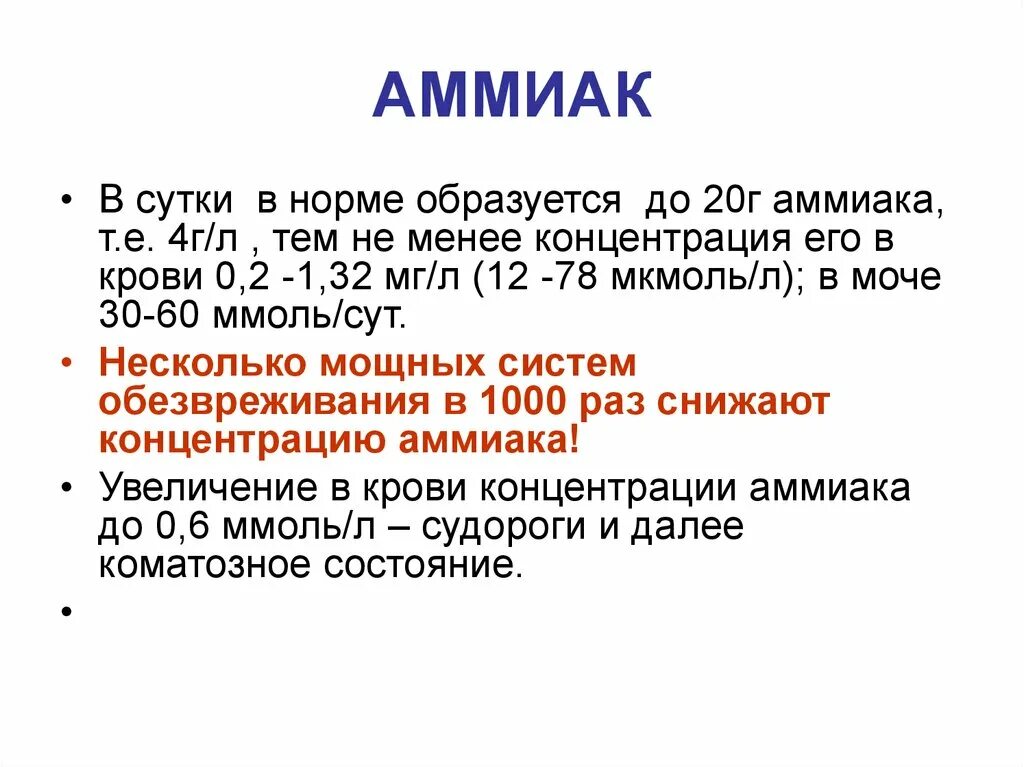 АММИАК

• В сутки  в норме образуется  до 20г аммиака, т.е. 4г/л , тем не менее концентрация его в крови 0,2 -1,32 мг/л (12 -78 мкмоль/л); в моче 30-60 ммоль/сут.

• Несколько мощных систем обезвреживания в 1000 раз снижают концентрацию аммиака!

• Увеличение в крови концентрации аммиака до 0,6 ммоль/л – судороги и далее коматозное состояние.

•